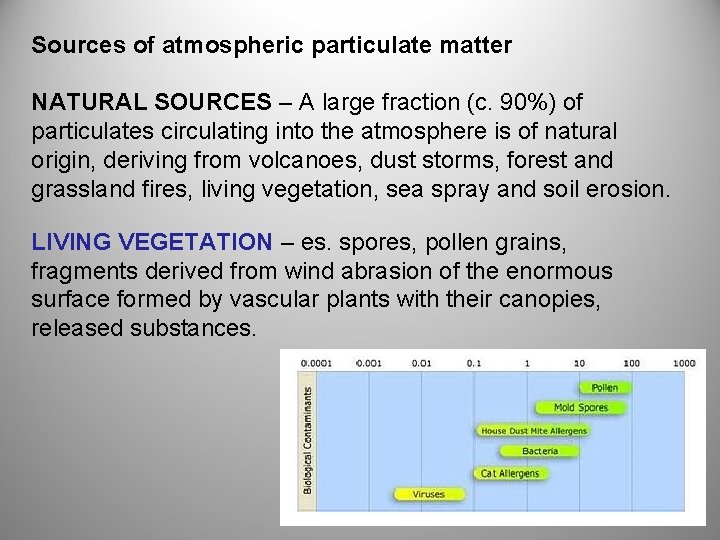 Sources of atmospheric particulate matter

NATURAL SOURCES – A large fraction (c. 90%) of particulates circulating into the atmosphere is of natural origin, deriving from volcanoes, dust storms, forest and grassland fires, living vegetation, sea spray and soil erosion.

LIVING VEGETATION – es. spores, pollen grains, fragments derived from wind abrasion of the enormous surface formed by vascular plants with their canopies, released substances.

0.0001 0.001 0.01 0.1 1 10 100 1000

Biological Contaminants

Pollen
Mold Spores
House Dust Mite Allergens
Bacteria
Cat Allergens
Viruses